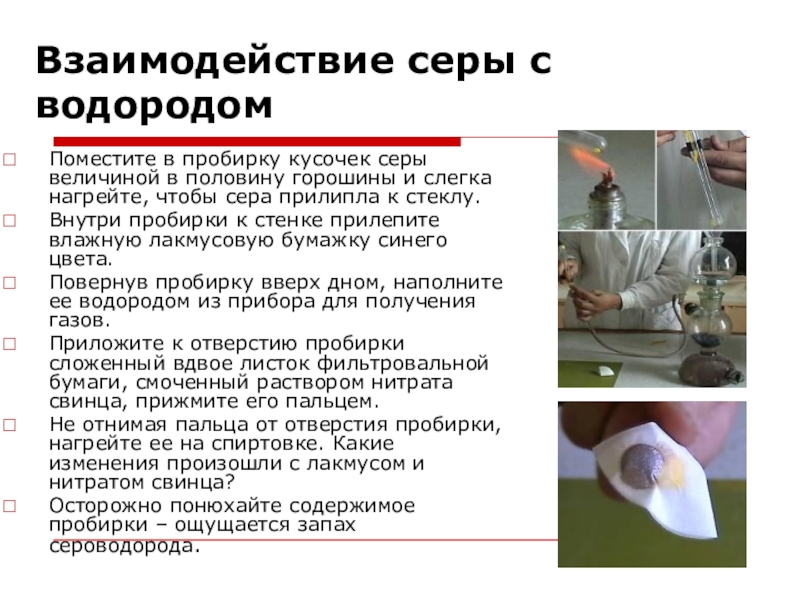 Взаимодействие серы с водородом

□ Поместите в пробирку кусочек серы величиной в половину горошины и слегка нагрейте, чтобы сера прилипла к стеклу.
□ Внутри пробирки к стенке прилепите влажную лакмусовую бумажку синего цвета.
□ Повернув пробирку вверх дном, наполните ее водородом из прибора для получения газов.
□ Приложите к отверстию пробирки сложенный вдвое листок фильтровальной бумаги, смоченный раствором нитрата свинца, прижмите его пальцем.
□ Не отнимая пальца от отверстия пробирки, нагрейте ее на спиртовке. Какие изменения произошли с лакмусом и нитратом свинца?
□ Осторожно понюхайте содержимое пробирки – ощущается запах сероводорода.